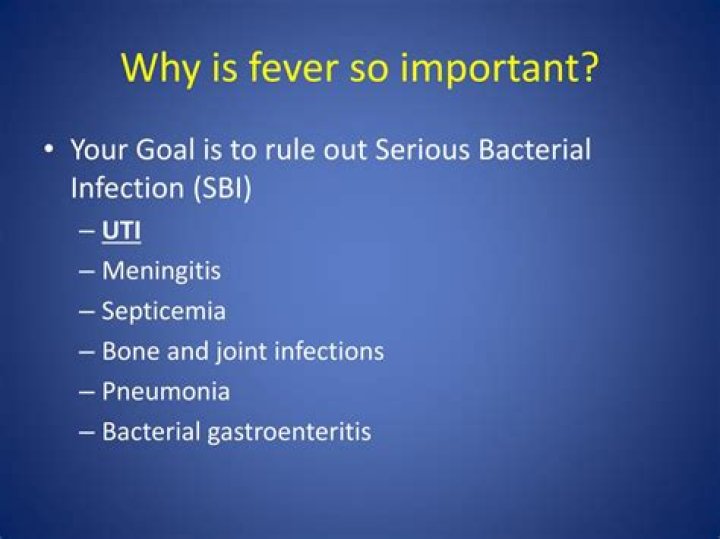 Why is fever so important?

• Your Goal is to rule out Serious Bacterial Infection (SBI)
– UTI
– Meningitis
– Septicemia
– Bone and joint infections
– Pneumonia
– Bacterial gastroenteritis